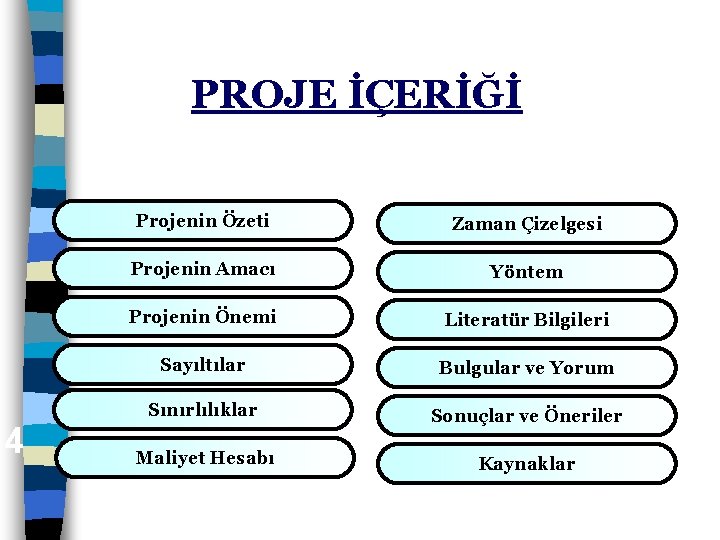 PROJE İÇERİĞİ

Projenin Özeti

Projenin Amacı

Projenin Önemi

Sayıltılar

Sınırlılıklar

Maliyet Hesabı

Zaman Çizelgesi

Yöntem

Literatür Bilgileri

Bulgular ve Yorum

Sonuçlar ve Öneriler

Kaynaklar

4